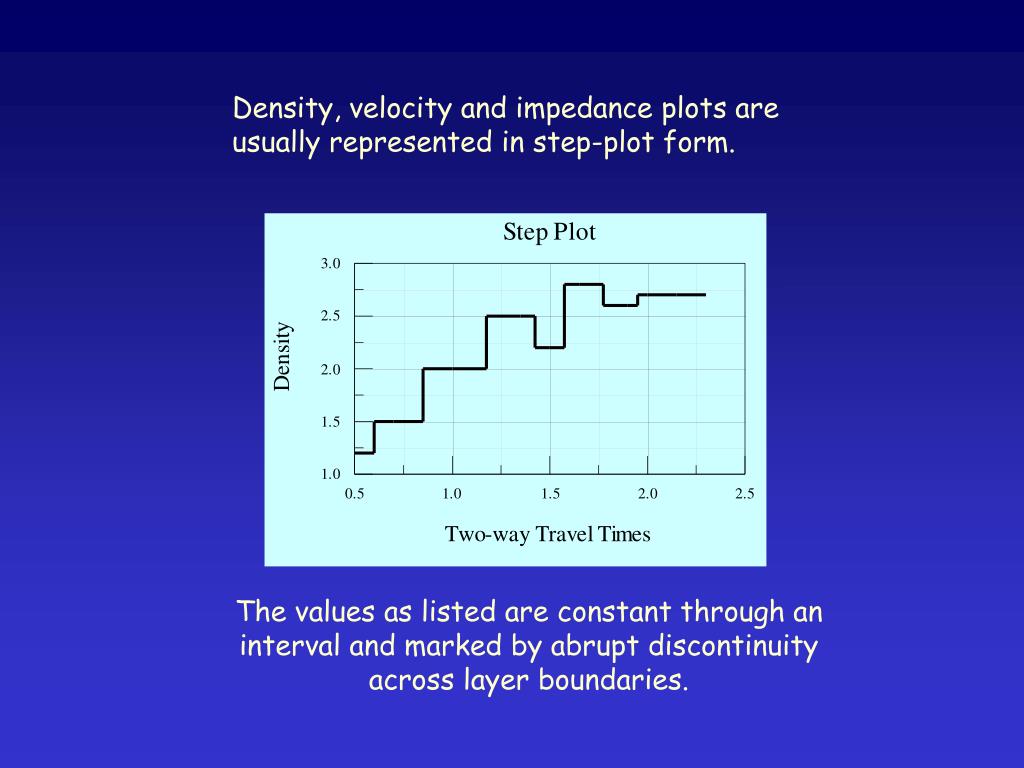 Density, velocity and impedance plots are usually represented in step-plot form.

Step Plot

Density

3.0
2.5
2.0
1.5
1.0

0.5
1.0
1.5
2.0
2.5

Two-way Travel Times

The values as listed are constant through an interval and marked by abrupt discontinuity across layer boundaries.